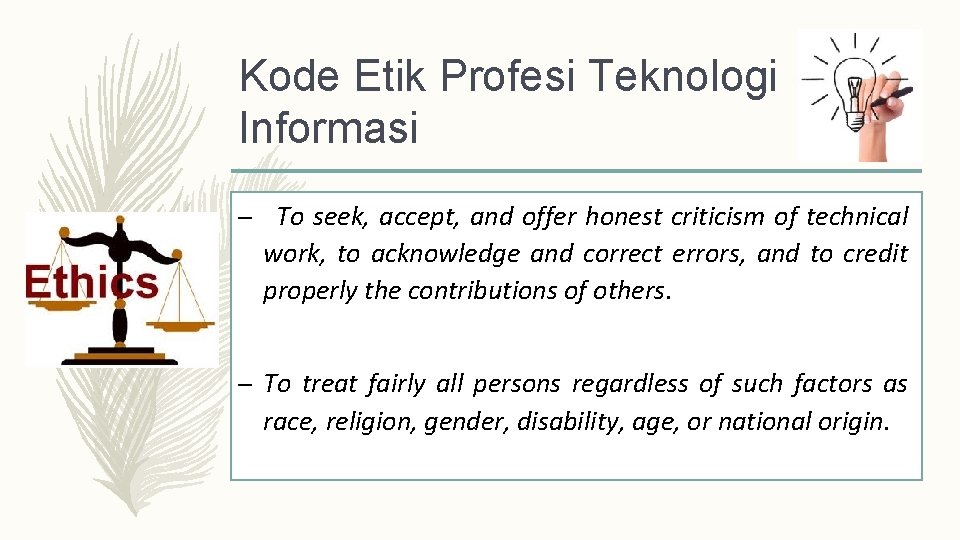 Kode Etik Profesi Teknologi Informasi

Ethics

– To seek, accept, and offer honest criticism of technical work, to acknowledge and correct errors, and to credit properly the contributions of others.

– To treat fairly all persons regardless of such factors as race, religion, gender, disability, age, or national origin.